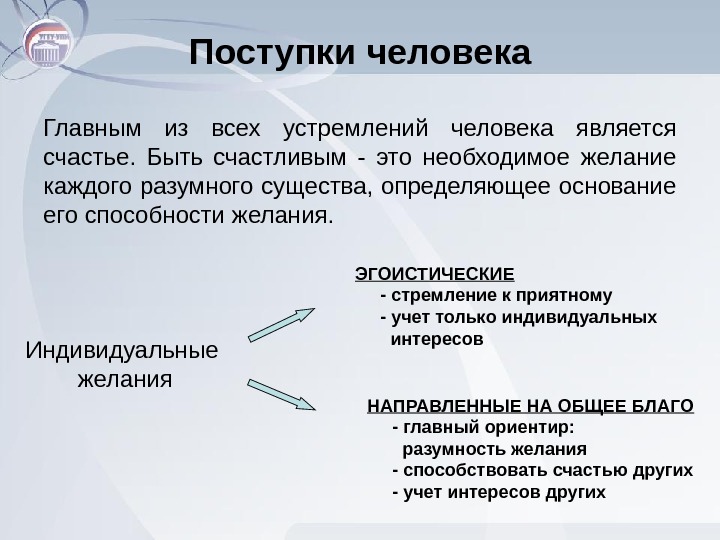 Поступки человека

Главным из всех устремлений человека является счастье. Быть счастливым - это необходимое желание каждого разумного существа, определяющее основание его способности желания.

Индивидуальные желания

ЭГОИСТИЧЕСКИЕ
- стремление к приятному
- учет только индивидуальных интересов

НАПРАВЛЕННЫЕ НА ОБЩЕЕ БЛАГО
- главный ориентир: разумность желания
- способствовать счастью других
- учет интересов других